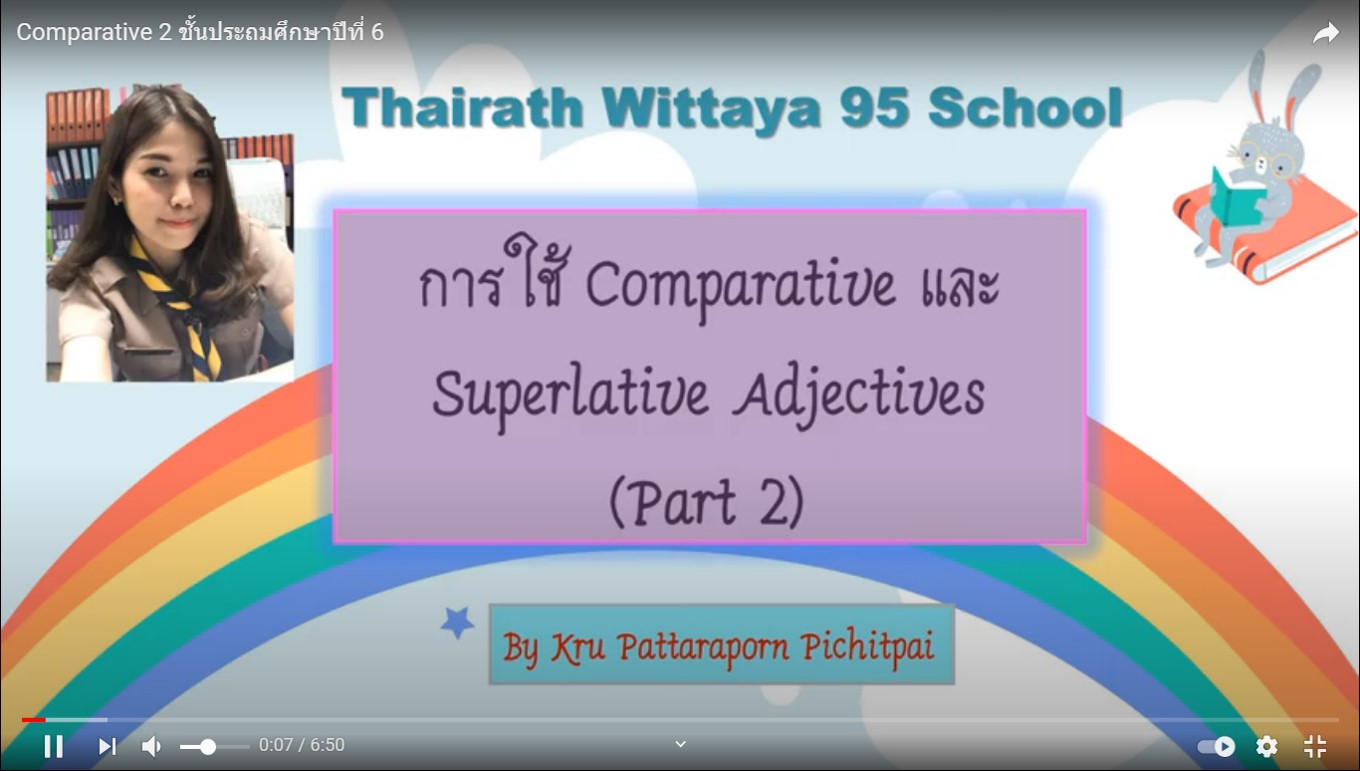 Comparative 2 ชั้นประถมศึกษาปีที่ 6

Thairath Wittaya 95 School

การใช้ Comparative และ Superlative Adjectives (Part 2)

By Kru Pattaraporn Pichitpai

0:07 / 6:50